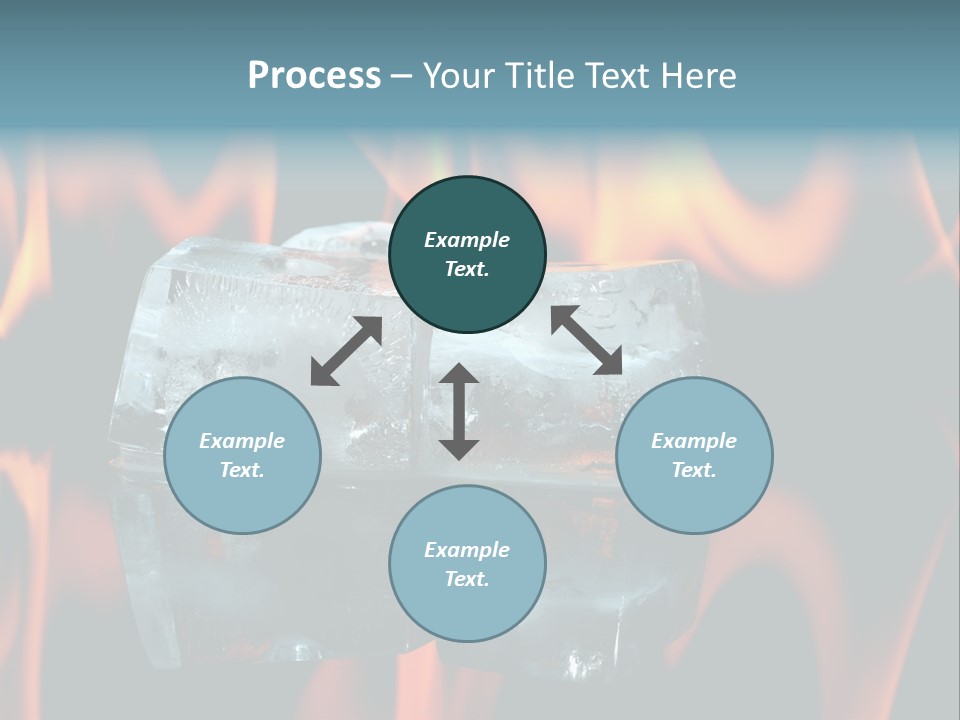 Process – Your Title Text Here

Example Text.

Example Text.

Example Text.

Example Text.